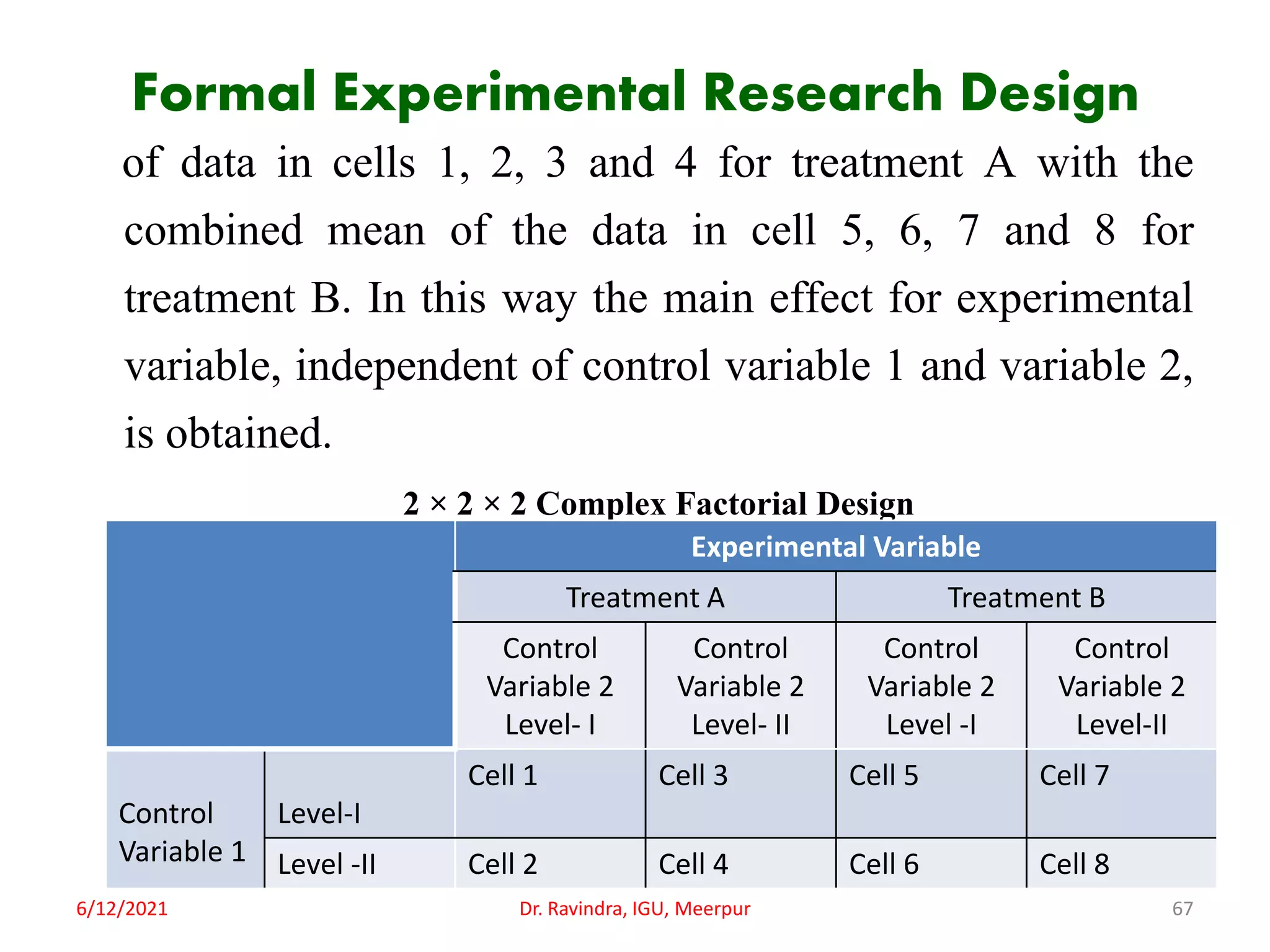 Formal Experimental Research Design

of data in cells 1, 2, 3 and 4 for treatment A with the combined mean of the data in cell 5, 6, 7 and 8 for treatment B. In this way the main effect for experimental variable, independent of control variable 1 and variable 2, is obtained.

2 × 2 × 2 Complex Factorial Design

| | | Experimental Variable | | | |
|---|---|---|---|---|---|
| | | Treatment A | | Treatment B | |
| | | Control Variable 2 Level- I | Control Variable 2 Level- II | Control Variable 2 Level -I | Control Variable 2 Level-II |
| Control Variable 1 | Level-I | Cell 1 | Cell 3 | Cell 5 | Cell 7 |
| | Level -II | Cell 2 | Cell 4 | Cell 6 | Cell 8 |

6/12/2021 Dr. Ravindra, IGU, Meerpur 67